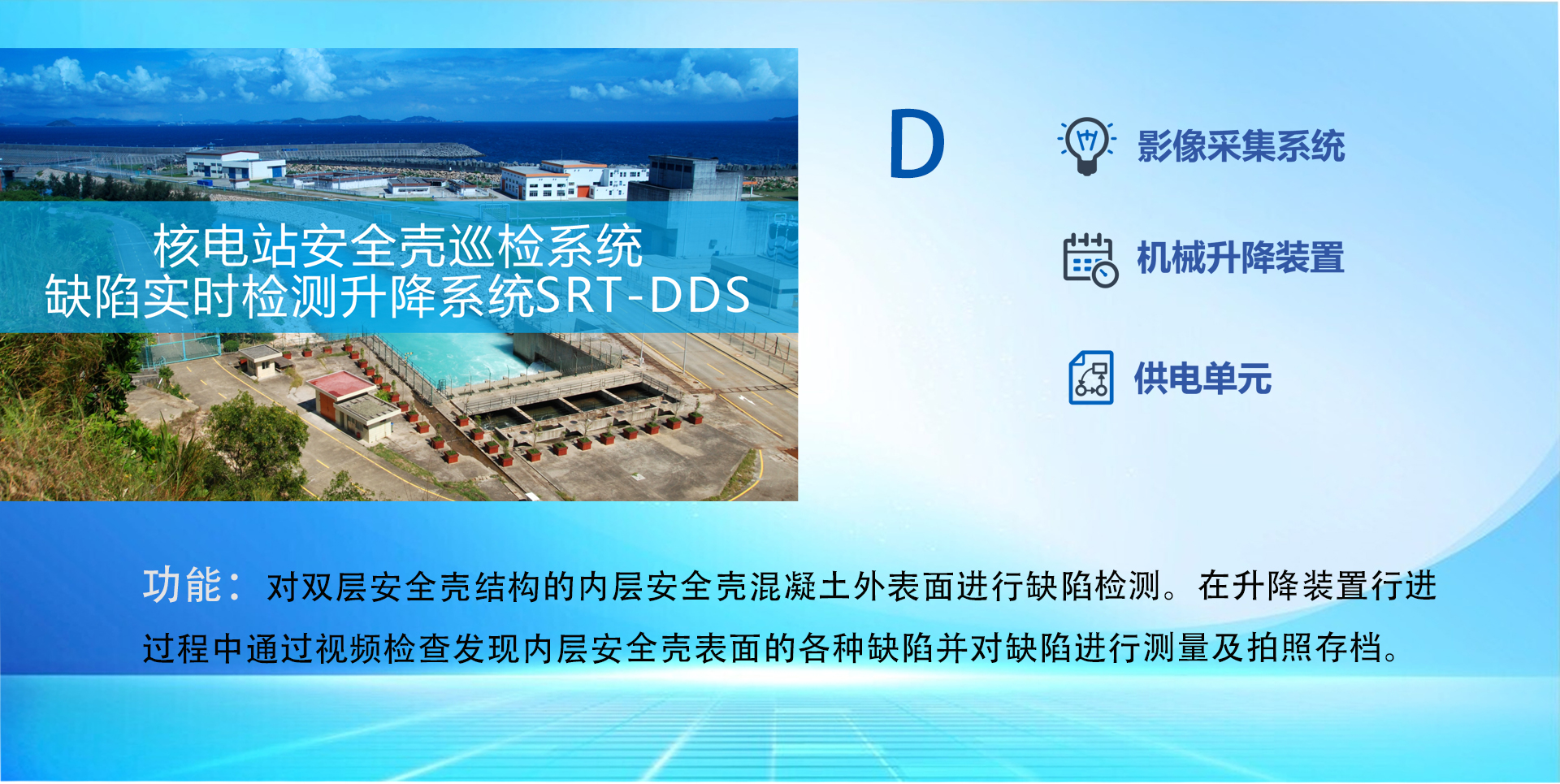 核电站安全壳巡检系统
缺陷实时检测升降系统SRT-DDS

D

影像采集系统

机械升降装置

供电单元

功能：对双层安全壳结构的内层安全壳混凝土外表面进行缺陷检测。在升降装置行进过程中通过视频检查发现内层安全壳表面的各种缺陷并对缺陷进行测量及拍照存档。